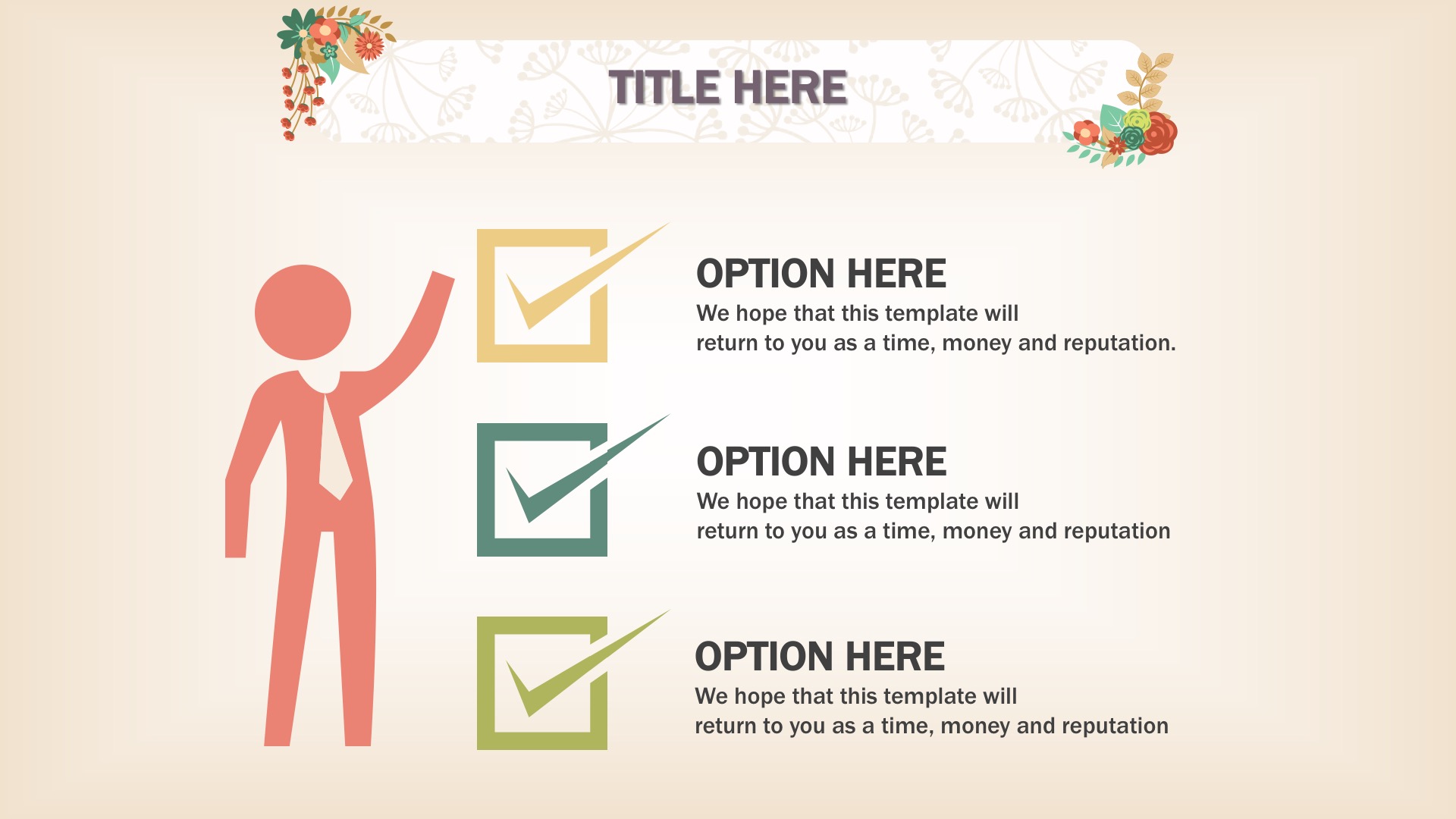 TITLE HERE

OPTION HERE
We hope that this template will return to you as a time, money and reputation.

OPTION HERE
We hope that this template will return to you as a time, money and reputation

OPTION HERE
We hope that this template will return to you as a time, money and reputation